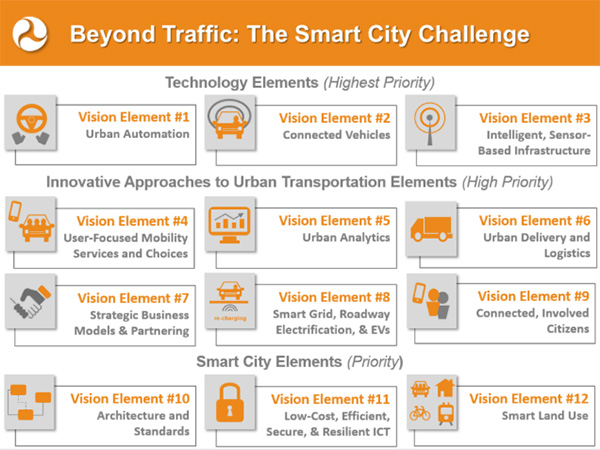 Beyond Traffic: The Smart City Challenge

Technology Elements (Highest Priority)

Vision Element #1
Urban Automation

Vision Element #2
Connected Vehicles

Vision Element #3
Intelligent, Sensor-Based Infrastructure

Innovative Approaches to Urban Transportation Elements (High Priority)

Vision Element #4
User-Focused Mobility Services and Choices

Vision Element #5
Urban Analytics

Vision Element #6
Urban Delivery and Logistics

Vision Element #7
Strategic Business Models & Partnering

re-charging

Vision Element #8
Smart Grid, Roadway Electrification, & EVs

Vision Element #9
Connected, Involved Citizens

Smart City Elements (Priority)

Vision Element #10
Architecture and Standards

Vision Element #11
Low-Cost, Efficient, Secure, & Resilient ICT

Vision Element #12
Smart Land Use